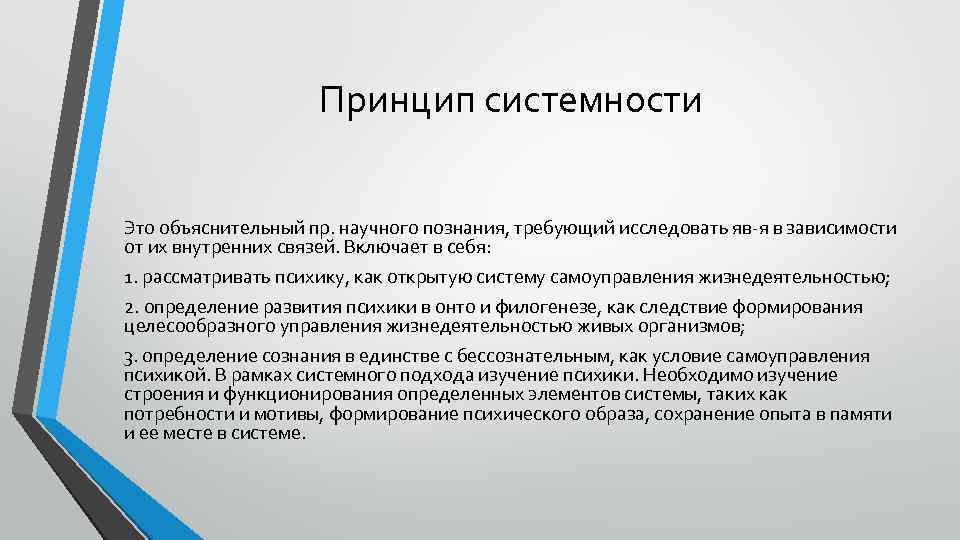 Принцип системности

Это объяснительный пр. научного познания, требующий исследовать яв-я в зависимости от их внутренних связей. Включает в себя:

1. рассматривать психику, как открытую систему самоуправления жизнедеятельностью;

2. определение развития психики в онто и филогенезе, как следствие формирования целесообразного управления жизнедеятельностью живых организмов;

3. определение сознания в единстве с бессознательным, как условие самоуправления психикой. В рамках системного подхода изучение психики. Необходимо изучение строения и функционирования определенных элементов системы, таких как потребности и мотивы, формирование психического образа, сохранение опыта в памяти и ее месте в системе.